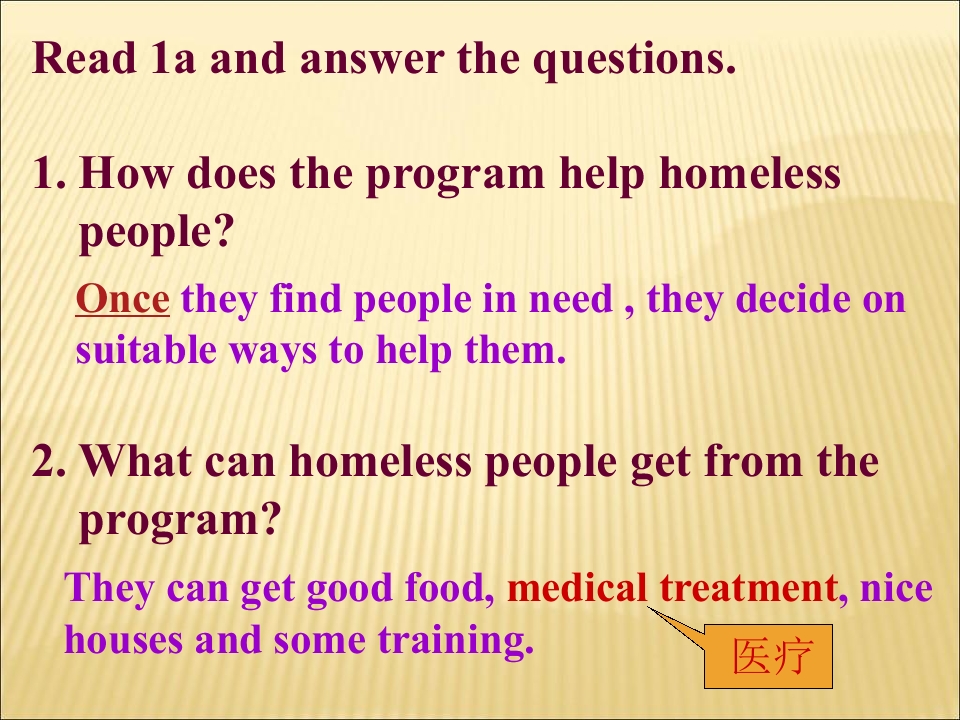 Read 1a and answer the questions.

1. How does the program help homeless people?

Once they find people in need , they decide on suitable ways to help them.

2. What can homeless people get from the program?

They can get good food, medical treatment, nice houses and some training.

医疗